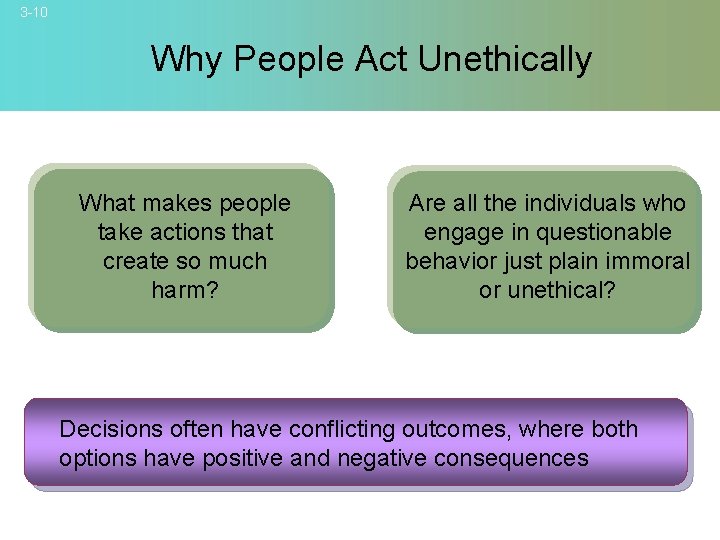 3-10

Why People Act Unethically

What makes people take actions that create so much harm?

Are all the individuals who engage in questionable behavior just plain immoral or unethical?

Decisions often have conflicting outcomes, where both options have positive and negative consequences